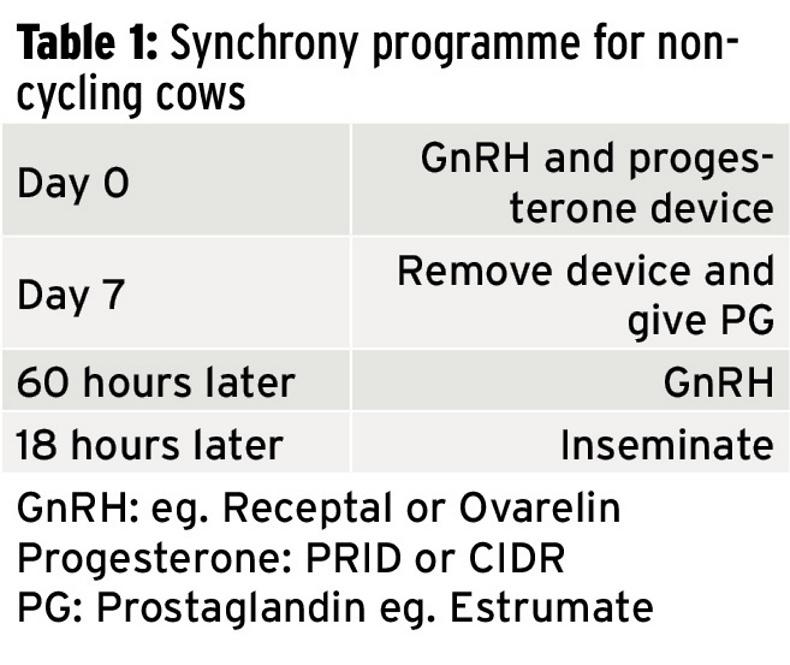 **Table 1:** Synchrony programme for non-cycling cows

| | |
|---|---|
| Day 0 | GnRH and progesterone device |
| Day 7 | Remove device and give PG |
| 60 hours later | GnRH |
| 18 hours later | Inseminate |

GnRH: eg. Receptal or Ovarelin
Progesterone: PRID or CIDR
PG: Prostaglandin eg. Estrumate